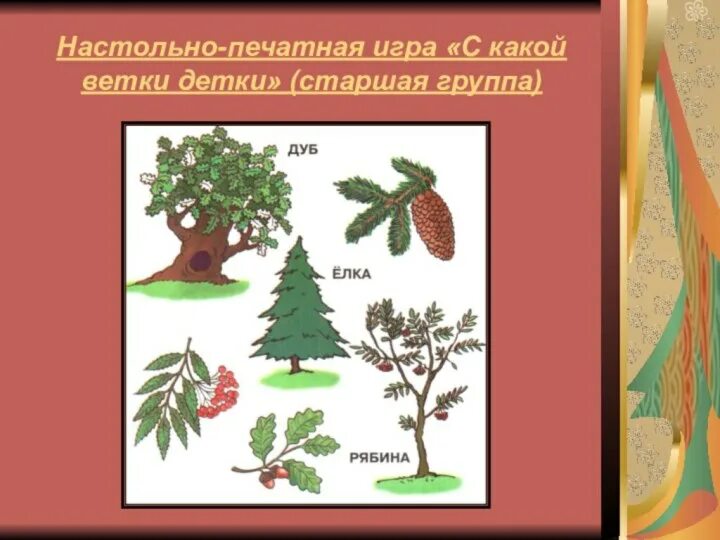 Настольно-печатная игра «С какой ветки детки» (старшая группа)

ДУБ

ЁЛКА

РЯБИНА